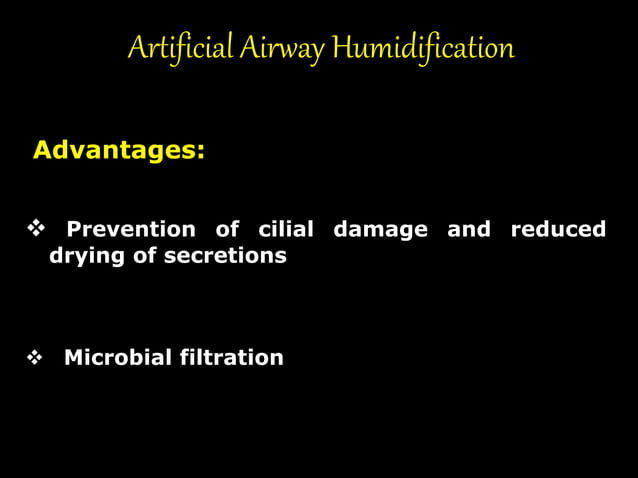 Artificial Airway Humidification

Advantages:

❖ Prevention of cilial damage and reduced drying of secretions

❖ Microbial filtration